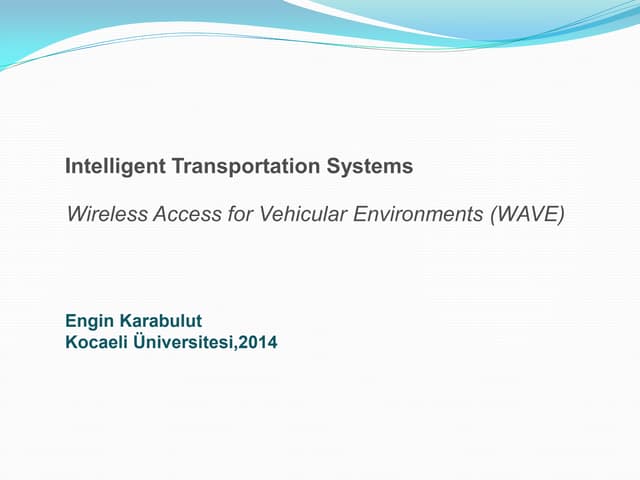 Intelligent Transportation Systems

Wireless Access for Vehicular Environments (WAVE)

Engin Karabulut
Kocaeli Üniversitesi,2014